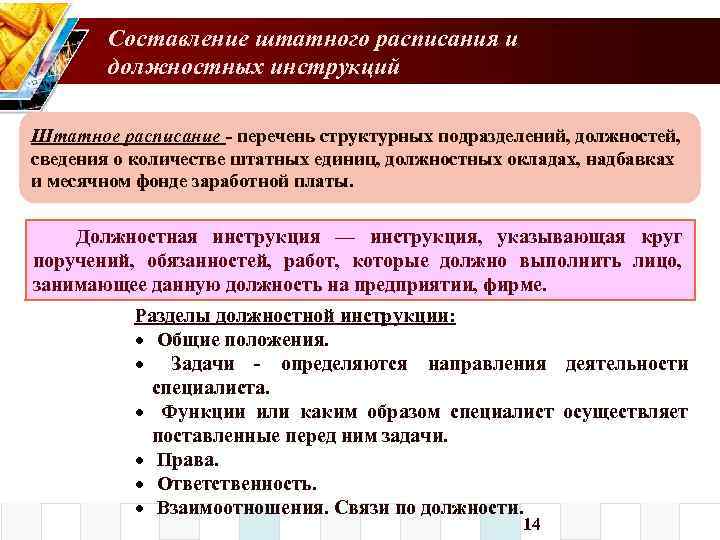 Составление штатного расписания и должностных инструкций

Штатное расписание - перечень структурных подразделений, должностей, сведения о количестве штатных единиц, должностных окладах, надбавках и месячном фонде заработной платы.

Должностная инструкция — инструкция, указывающая круг поручений, обязанностей, работ, которые должно выполнить лицо, занимающее данную должность на предприятии, фирме.

Разделы должностной инструкции:
• Общие положения.
• Задачи - определяются направления деятельности специалиста.
• Функции или каким образом специалист осуществляет поставленные перед ним задачи.
• Права.
• Ответственность.
• Взаимоотношения. Связи по должности.

14